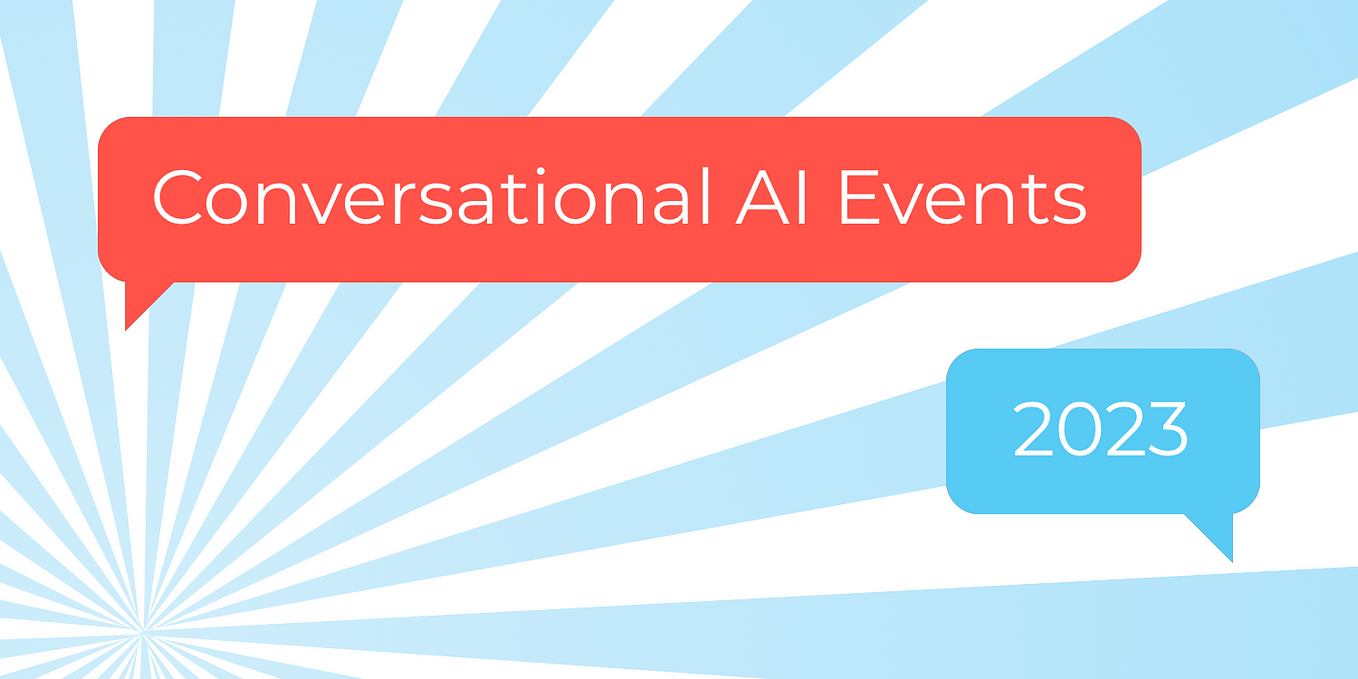 Conversational AI Events

2023